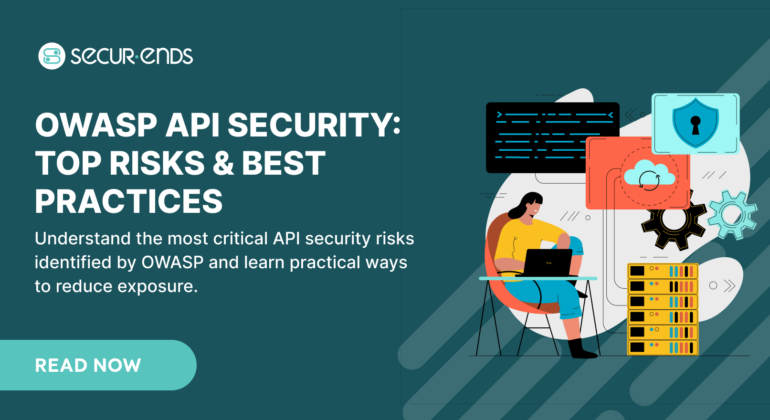 SECUR·ENDS

OWASP API SECURITY: TOP RISKS & BEST PRACTICES

Understand the most critical API security risks identified by OWASP and learn practical ways to reduce exposure.

READ NOW